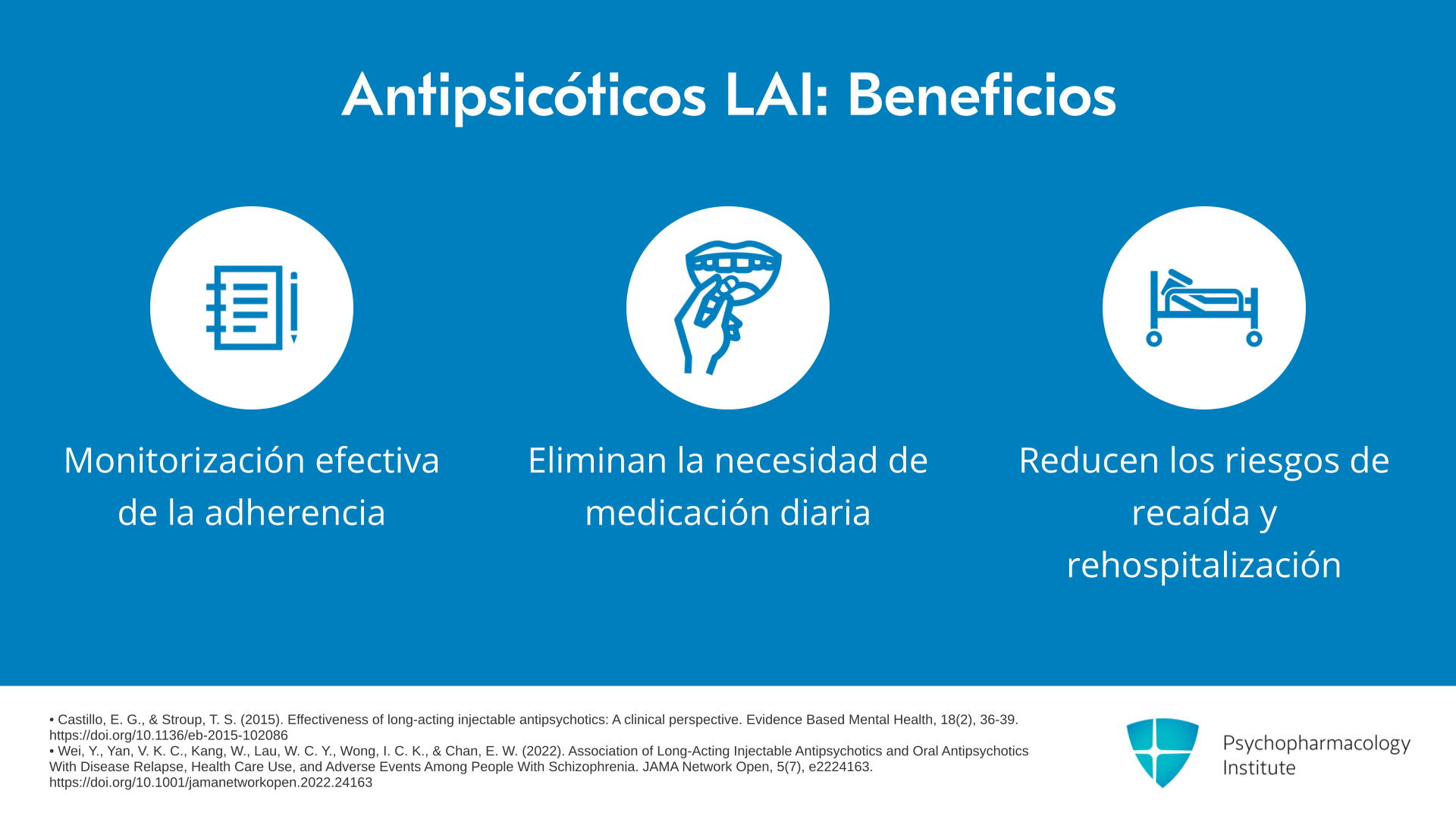 Antipsicóticos LAI: Beneficios

Monitorización efectiva de la adherencia

Eliminan la necesidad de medicación diaria

Reducen los riesgos de recaída y rehospitalización

• Castillo, E. G., & Stroup, T. S. (2015). Effectiveness of long-acting injectable antipsychotics: A clinical perspective. Evidence Based Mental Health, 18(2), 36-39. https://doi.org/10.1136/eb-2015-102086
• Wei, Y., Yan, V. K. C., Kang, W., Lau, W. C. Y., Wong, I. C. K., & Chan, E. W. (2022). Association of Long-Acting Injectable Antipsychotics and Oral Antipsychotics With Disease Relapse, Health Care Use, and Adverse Events Among People With Schizophrenia. JAMA Network Open, 5(7), e2224163. https://doi.org/10.1001/jamanetworkopen.2022.24163

Psychopharmacology Institute